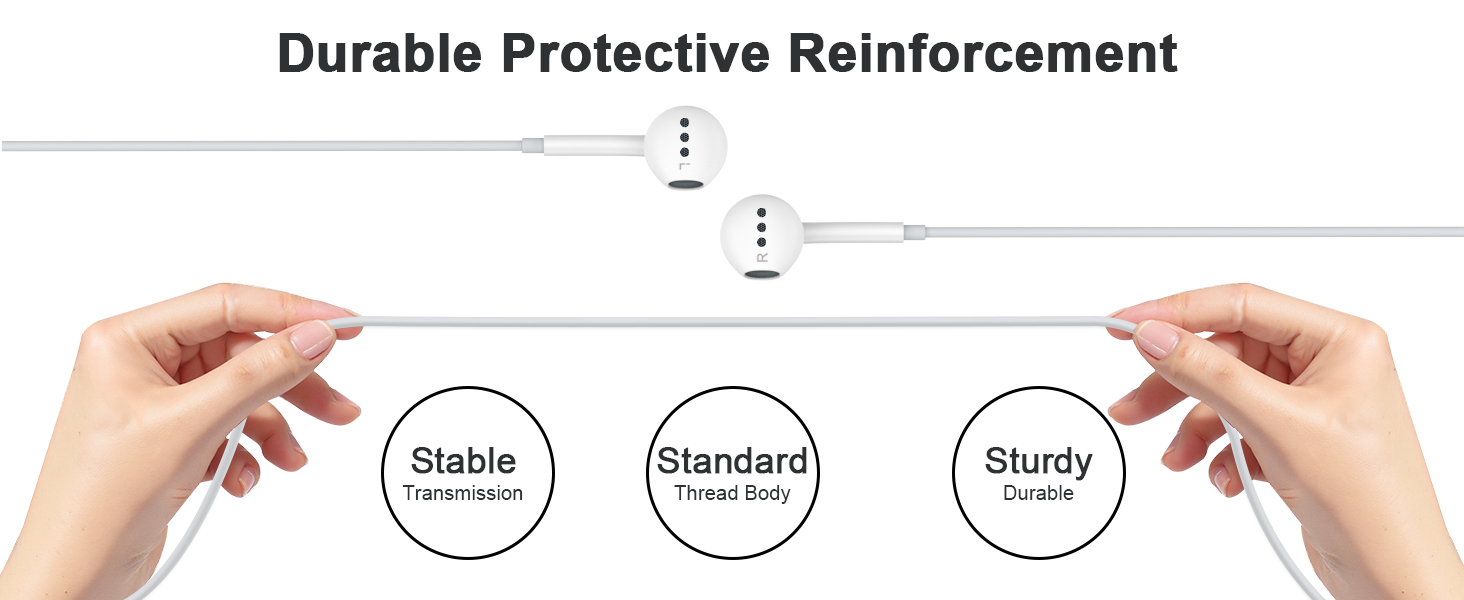 Durable Protective Reinforcement

L

R

Stable
Transmission

Standard
Thread Body

Sturdy
Durable